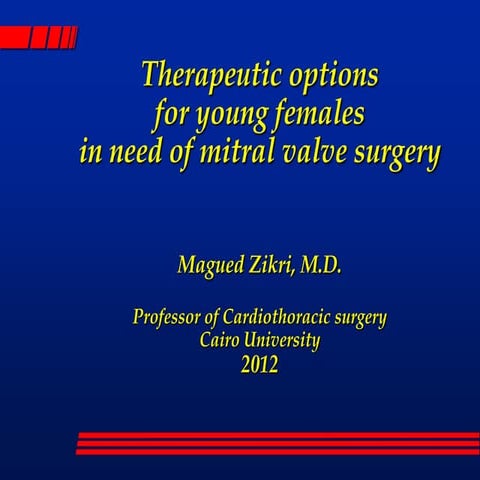 Therapeutic options for young females in need of mitral valve surgery

Magued Zikri, M.D.

Professor of Cardiothoracic surgery
Cairo University
2012